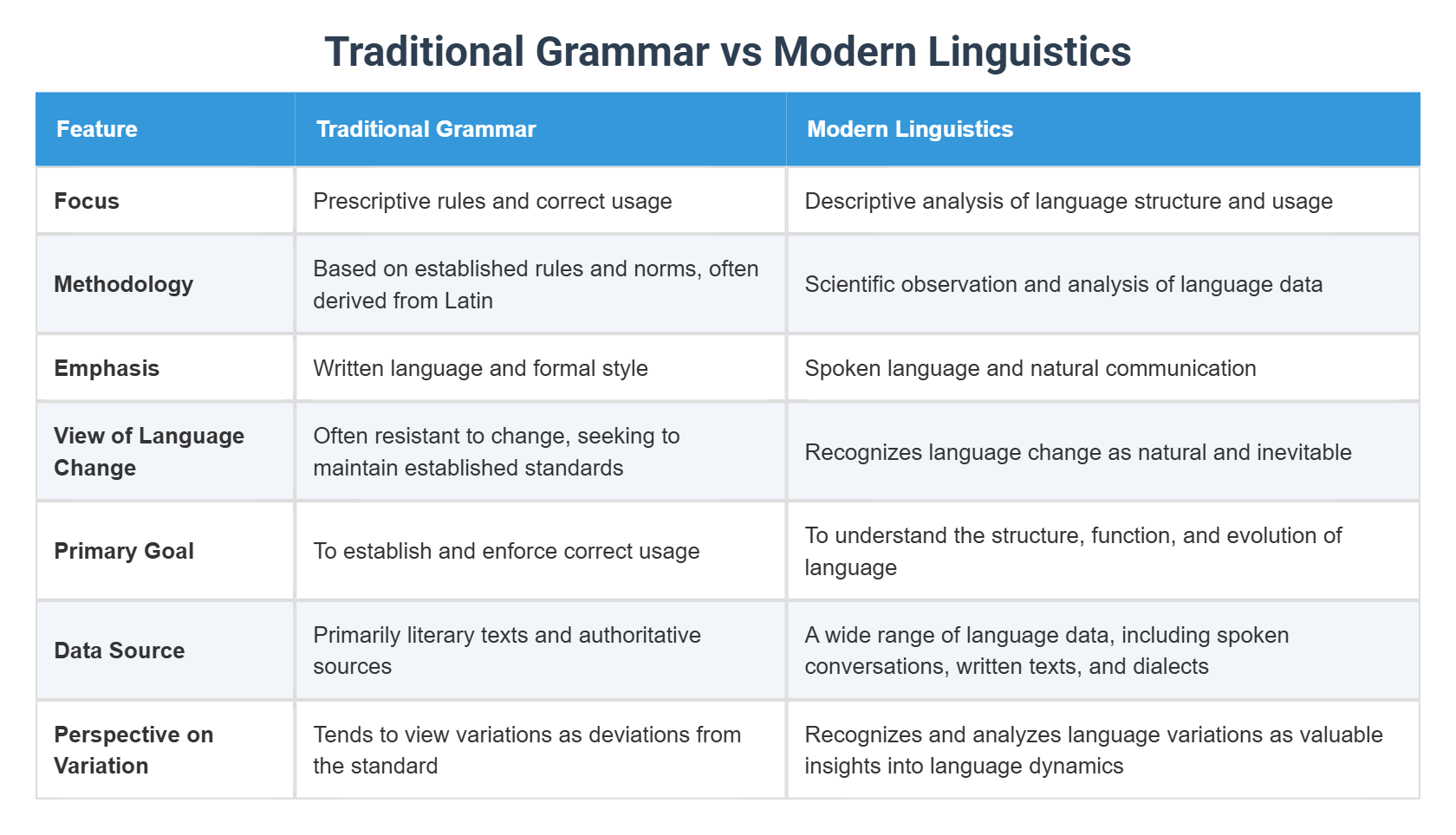 Traditional Grammar vs Modern Linguistics

| Feature | Traditional Grammar | Modern Linguistics |
|---|---|---|
| Focus | Prescriptive rules and correct usage | Descriptive analysis of language structure and usage |
| Methodology | Based on established rules and norms, often derived from Latin | Scientific observation and analysis of language data |
| Emphasis | Written language and formal style | Spoken language and natural communication |
| View of Language Change | Often resistant to change, seeking to maintain established standards | Recognizes language change as natural and inevitable |
| Primary Goal | To establish and enforce correct usage | To understand the structure, function, and evolution of language |
| Data Source | Primarily literary texts and authoritative sources | A wide range of language data, including spoken conversations, written texts, and dialects |
| Perspective on Variation | Tends to view variations as deviations from the standard | Recognizes and analyzes language variations as valuable insights into language dynamics |